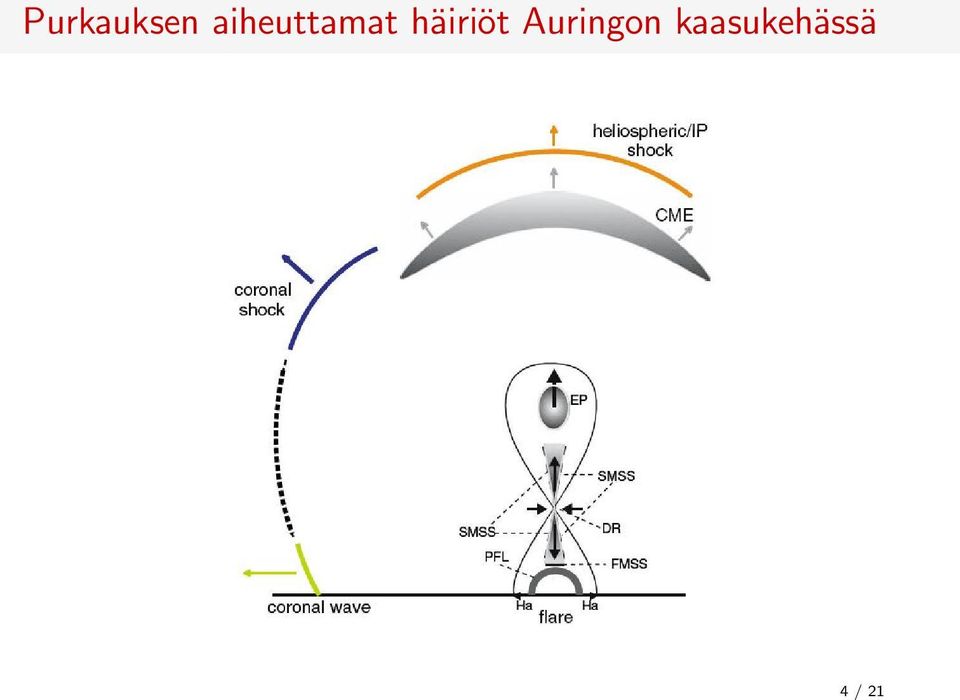 Purkauksen aiheuttamat häiriöt Auringon kaasukehässä

heliospheric/IP shock

CME

coronal shock

EP

SMSS

SMSS

DR

PFL

FMSS

coronal wave

Ha

flare

Ha

4 / 21